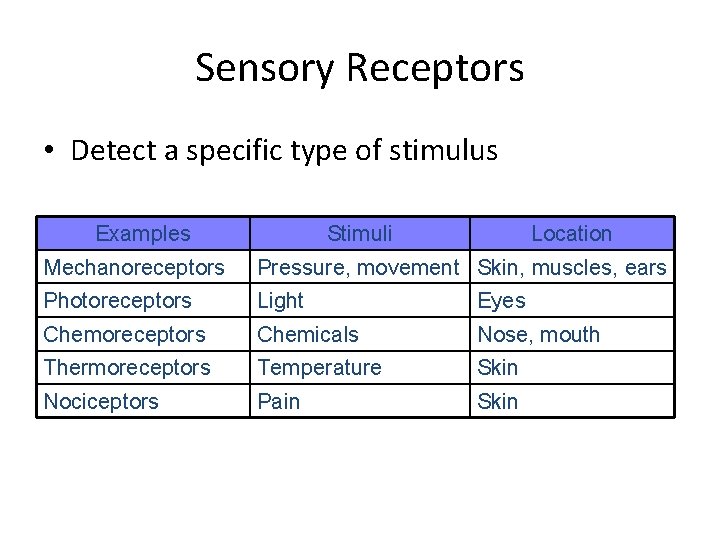 Sensory Receptors

• Detect a specific type of stimulus

| Examples | Stimuli | Location |
|---|---|---|
| Mechanoreceptors | Pressure, movement | Skin, muscles, ears |
| Photoreceptors | Light | Eyes |
| Chemoreceptors | Chemicals | Nose, mouth |
| Thermoreceptors | Temperature | Skin |
| Nociceptors | Pain | Skin |